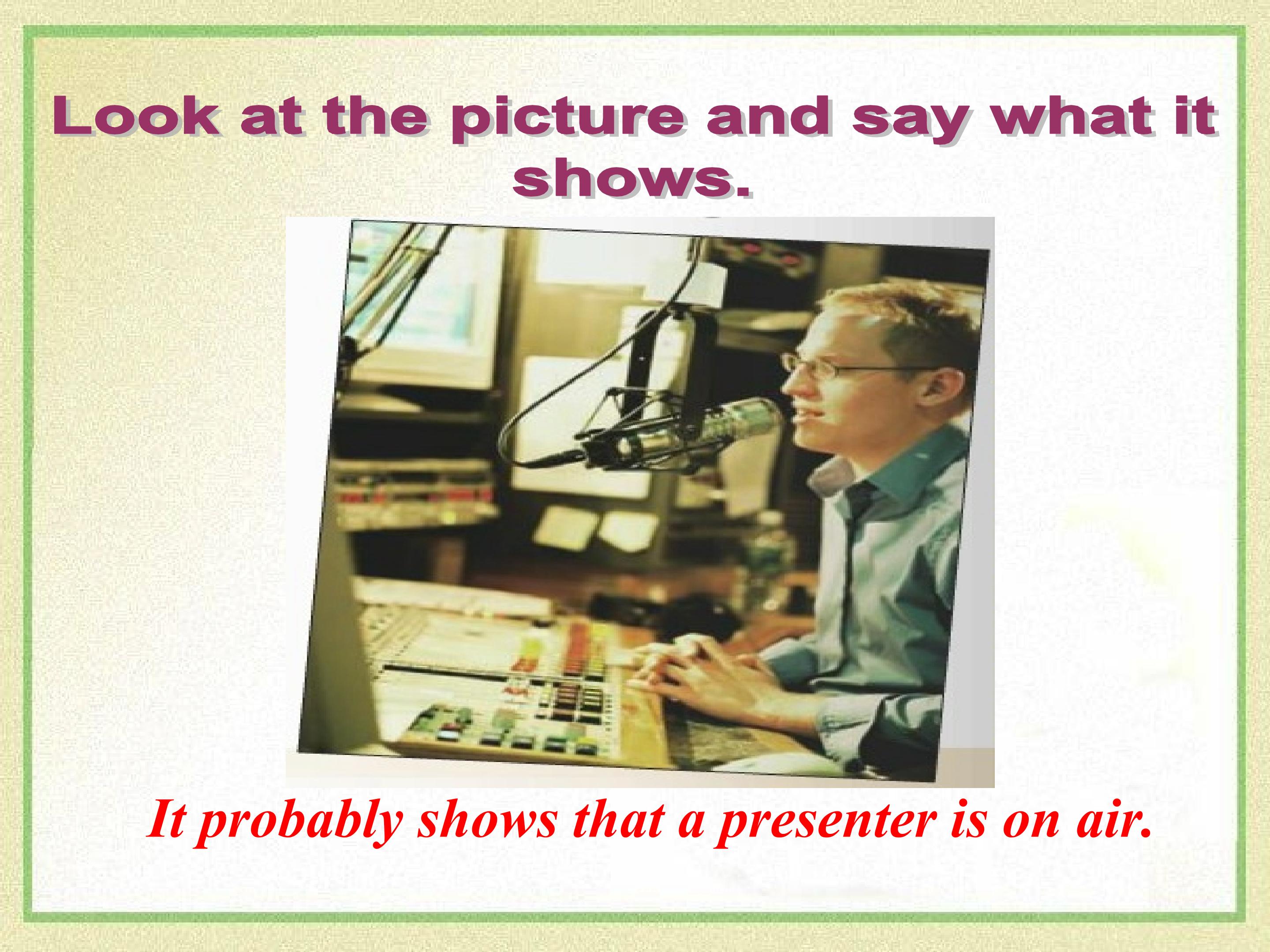 Look at the picture and say what it shows.

It probably shows that a presenter is on air.